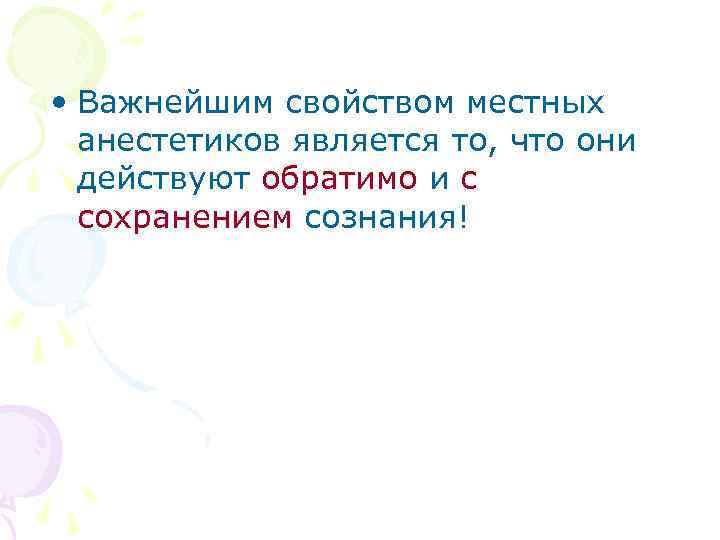 • Важнейшим свойством местных анестетиков является то, что они действуют обратимо и с сохранением сознания!